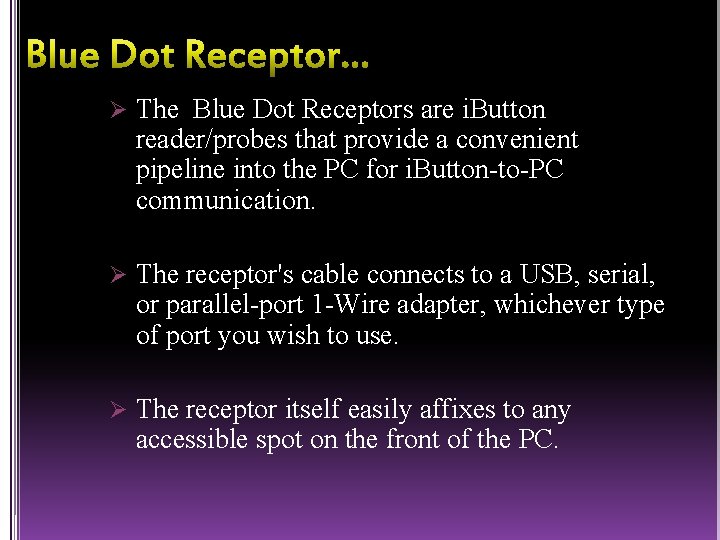 Blue Dot Receptor…

➢ The  Blue Dot Receptors are iButton reader/probes that provide a convenient pipeline into the PC for iButton-to-PC communication.

➢ The receptor's cable connects to a USB, serial, or parallel-port 1-Wire adapter, whichever type of port you wish to use.

➢ The receptor itself easily affixes to any accessible spot on the front of the PC.